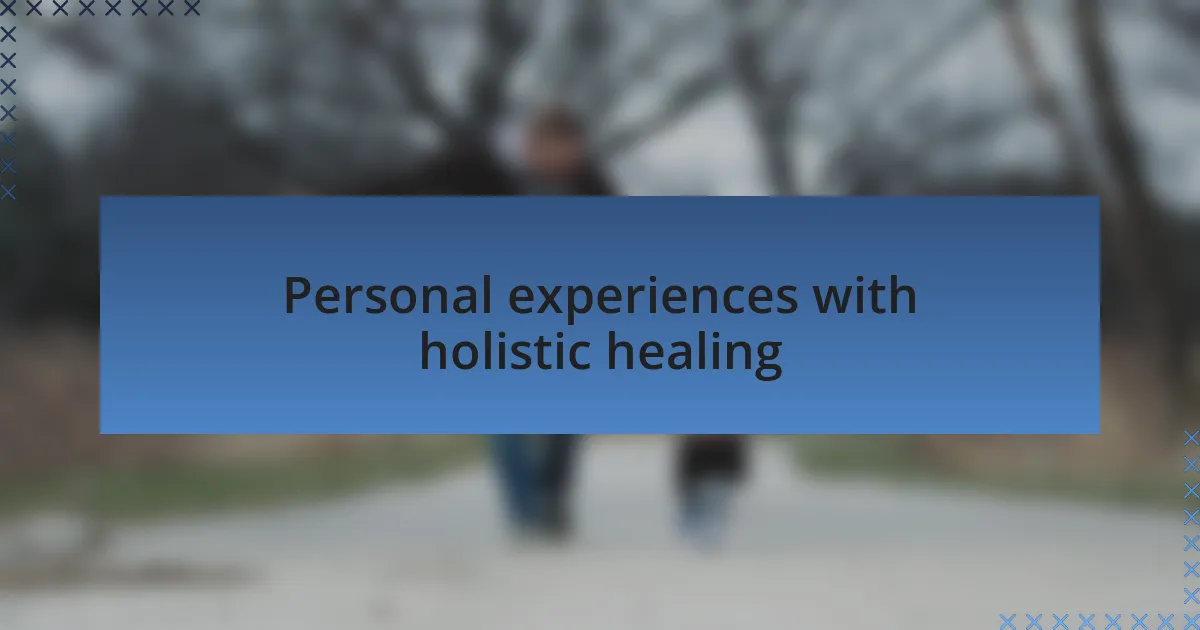 Personal experiences with holistic healing